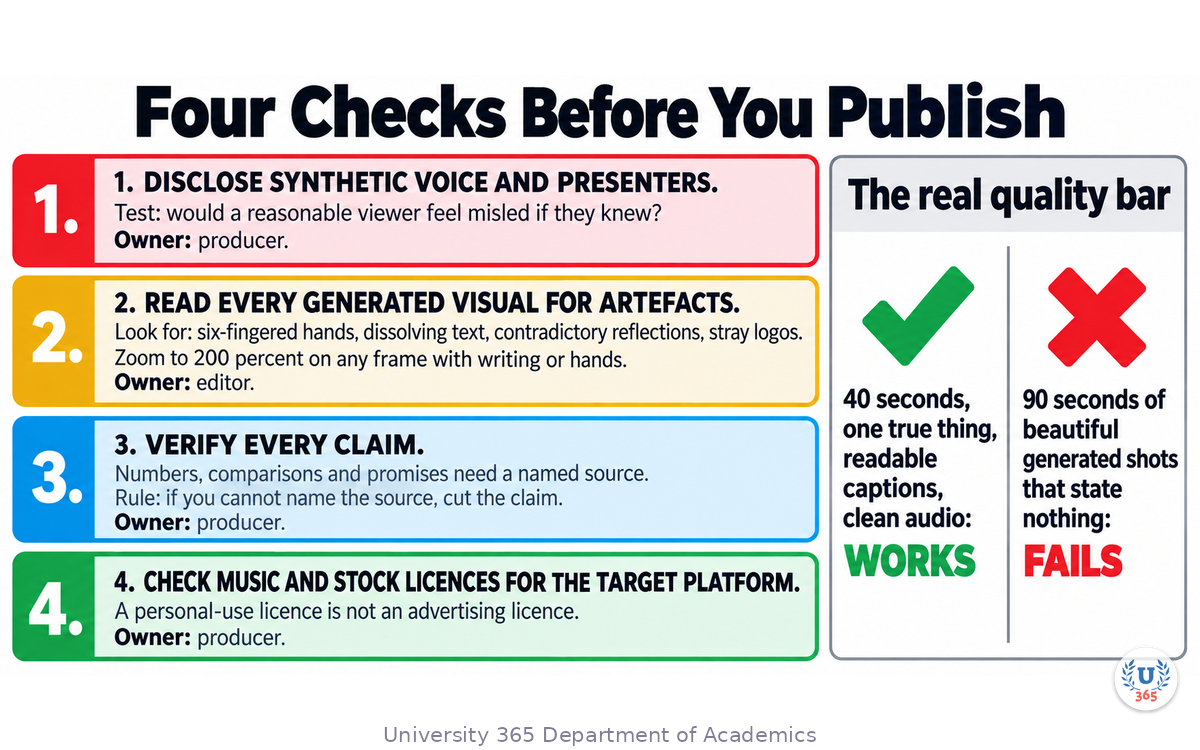 Four Checks Before You Publish

1.
1. DISCLOSE SYNTHETIC VOICE AND PRESENTERS.
Test: would a reasonable viewer feel misled if they knew?
Owner: producer.

2.
2. READ EVERY GENERATED VISUAL FOR ARTEFACTS.
Look for: six-fingered hands, dissolving text, contradictory reflections, stray logos. Zoom to 200 percent on any frame with writing or hands.
Owner: editor.

3.
3. VERIFY EVERY CLAIM.
Numbers, comparisons and promises need a named source.
Rule: if you cannot name the source, cut the claim.
Owner: producer.

4.
4. CHECK MUSIC AND STOCK LICENCES FOR THE TARGET PLATFORM.
A personal-use licence is not an advertising licence.
Owner: producer.

The real quality bar

40 seconds, one true thing, readable captions, clean audio:
WORKS

90 seconds of beautiful generated shots that state nothing:
FAILS

U 365

University 365 Department of Academics